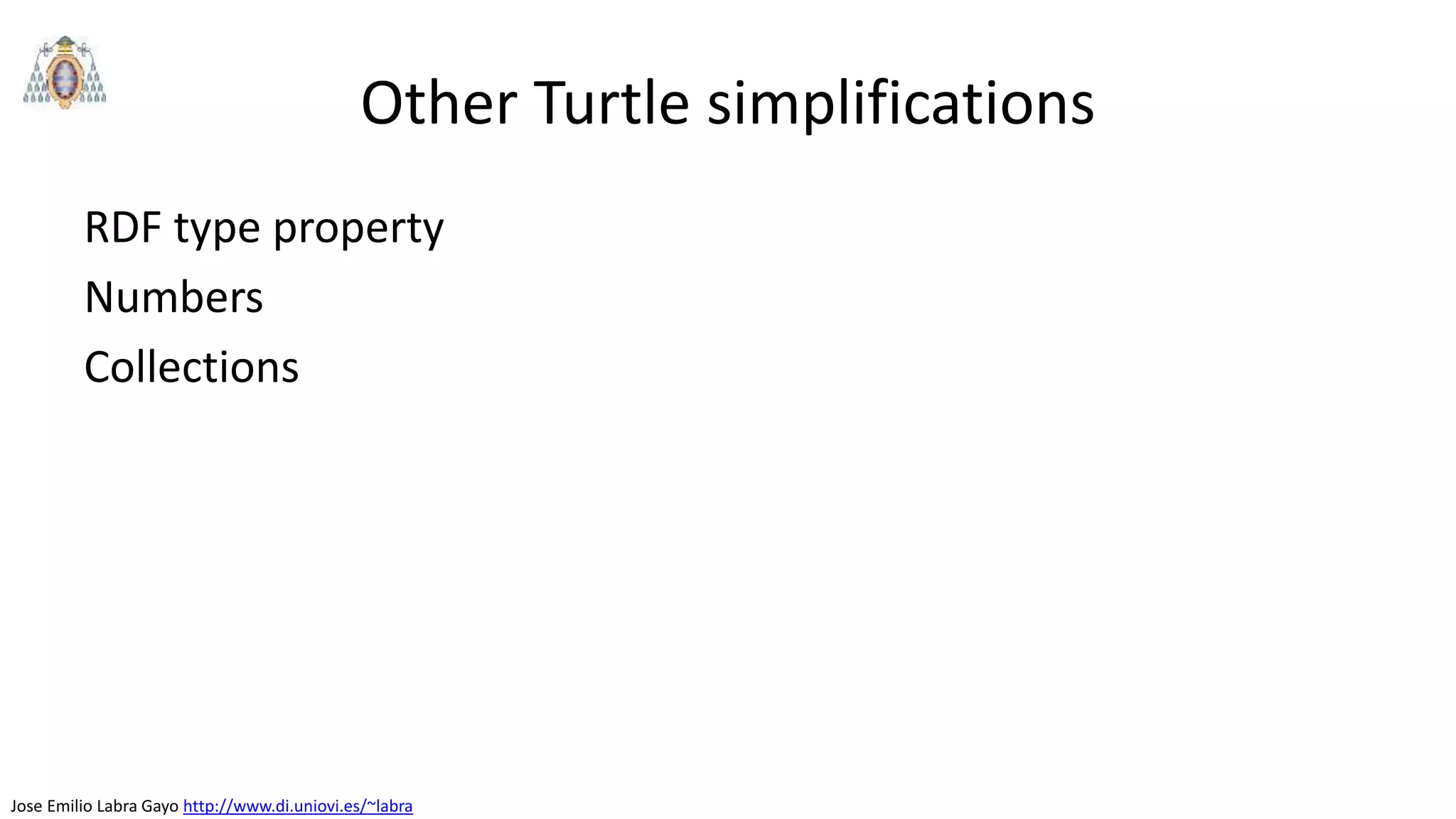 Other Turtle simplifications

RDF type property

Numbers

Collections

Jose Emilio Labra Gayo http://www.di.uniovi.es/~labra